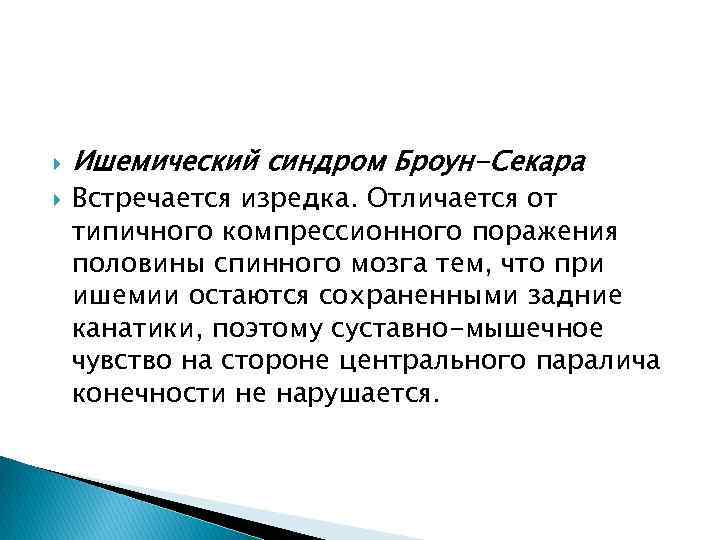 Ишемический синдром Броун-Секара

Встречается изредка. Отличается от типичного компрессионного поражения половины спинного мозга тем, что при ишемии остаются сохраненными задние канатики, поэтому суставно-мышечное чувство на стороне центрального паралича конечности не нарушается.